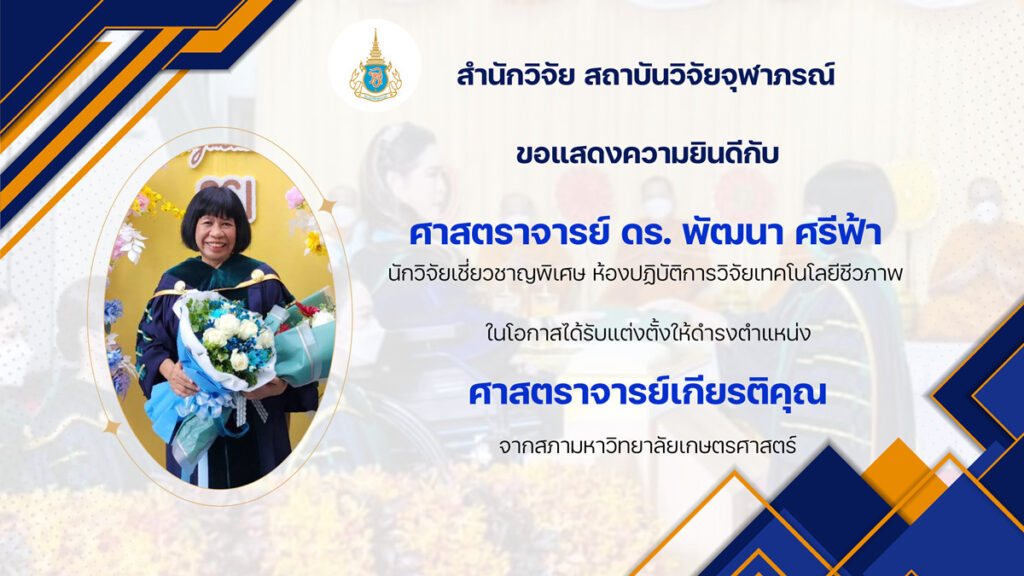 สำนักวิจัย สถาบันวิจัยจุฬาภรณ์

ขอแสดงความยินดีกับ

ศาสตราจารย์ ดร. พัฒนา ศรีฟ้า

นักวิจัยเชี่ยวชาญพิเศษ ห้องปฏิบัติการวิจัยเทคโนโลยีชีวภาพ

ในโอกาสได้รับแต่งตั้งให้ดำรงตำแหน่ง

ศาสตราจารย์เกียรติคุณ

จากสภามหาวิทยาลัยเกษตรศาสตร์